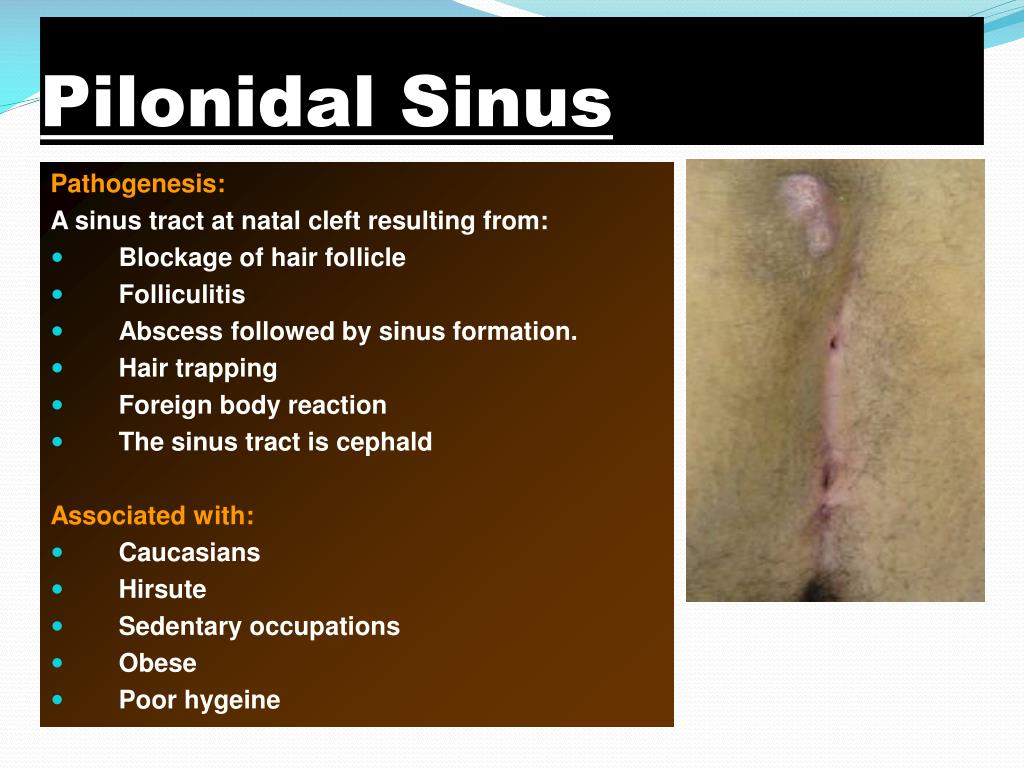 Pilonidal Sinus

Pathogenesis:
A sinus tract at natal cleft resulting from:
- Blockage of hair follicle
- Folliculitis
- Abscess followed by sinus formation.
- Hair trapping
- Foreign body reaction
- The sinus tract is cephald

Associated with:
- Caucasians
- Hirsute
- Sedentary occupations
- Obese
- Poor hygeine